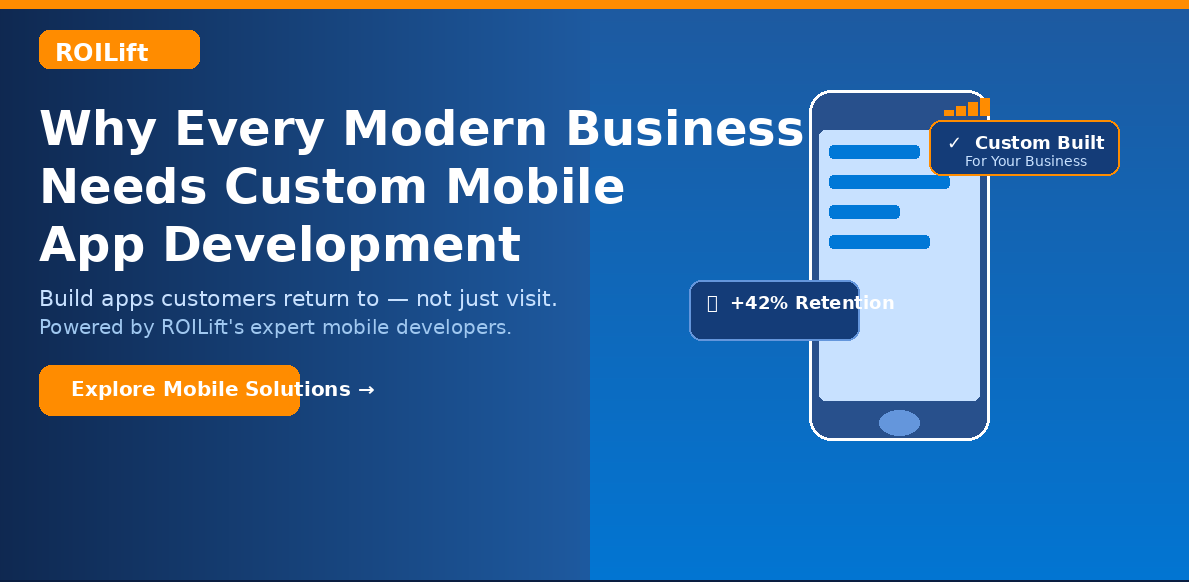 ROILift

Why Every Modern Business Needs Custom Mobile App Development

Build apps customers return to — not just visit.
Powered by ROILift's expert mobile developers.

Explore Mobile Solutions →

✓ Custom Built
For Your Business

+42% Retention